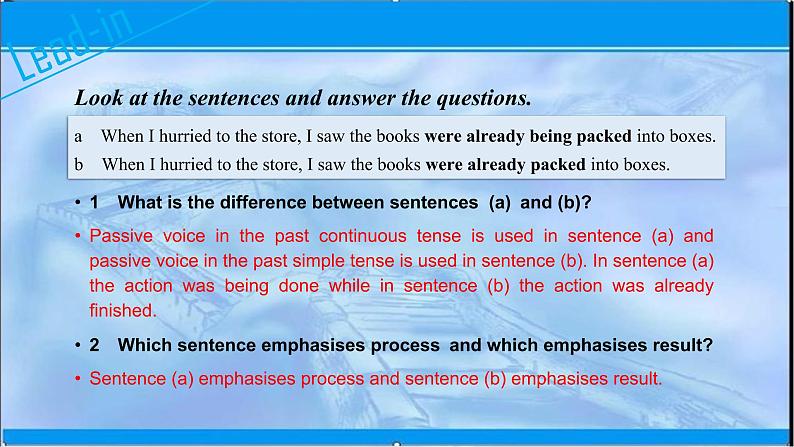 Lead-in

Look at the sentences and answer the questions.

a When I hurried to the store, I saw the books were already being packed into boxes.
b When I hurried to the store, I saw the books were already packed into boxes.

• 1 What is the difference between sentences (a) and (b)?

• Passive voice in the past continuous tense is used in sentence (a) and passive voice in the past simple tense is used in sentence (b). In sentence (a) the action was being done while in sentence (b) the action was already finished.

• 2 Which sentence emphasises process and which emphasises result?

• Sentence (a) emphasises process and sentence (b) emphasises result.